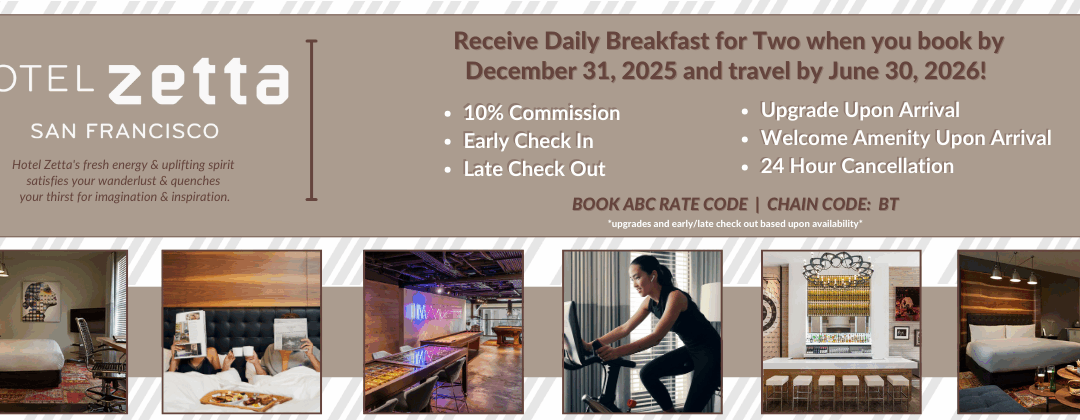 OTEL zetta

SAN FRANCISCO

Hotel Zetta's fresh energy & uplifting spirit satisfies your wanderlust & quenches your thirst for imagination & inspiration.

Receive Daily Breakfast for Two when you book by December 31, 2025 and travel by June 30, 2026!

- 10% Commission
- Early Check In
- Late Check Out

- Upgrade Upon Arrival
- Welcome Amenity Upon Arrival
- 24 Hour Cancellation

BOOK ABC RATE CODE | CHAIN CODE: BT

*upgrades and early/late check out based upon availability*